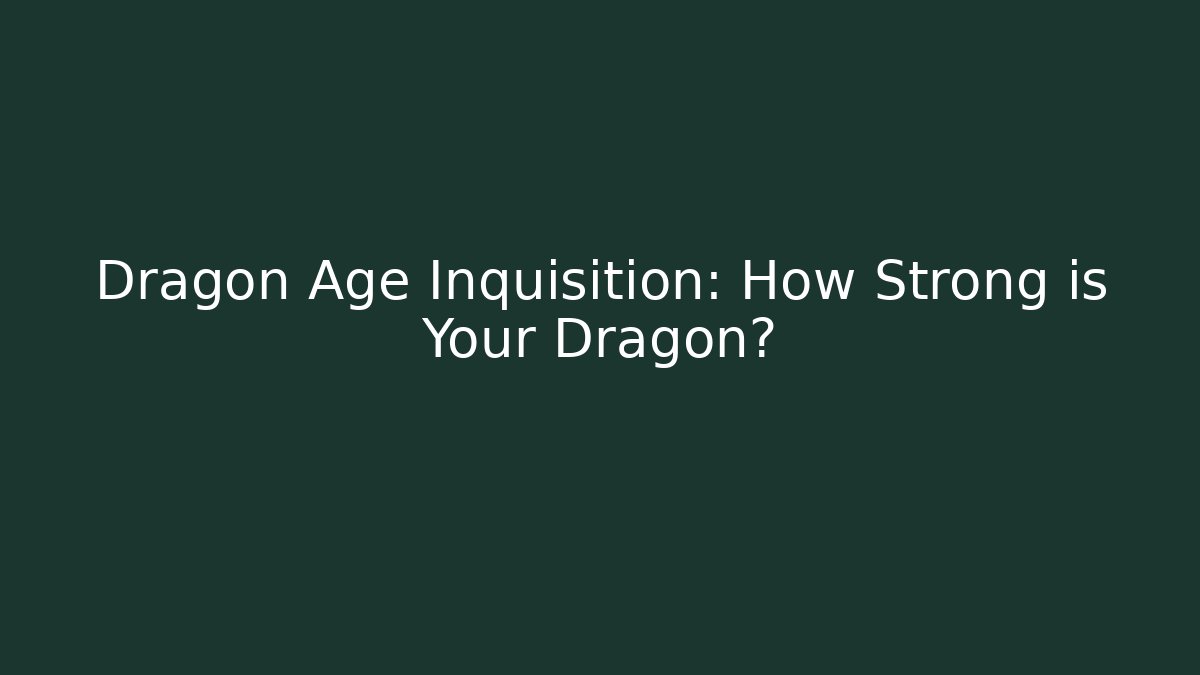 Dragon Age Inquisition: How Strong is Your Dragon?